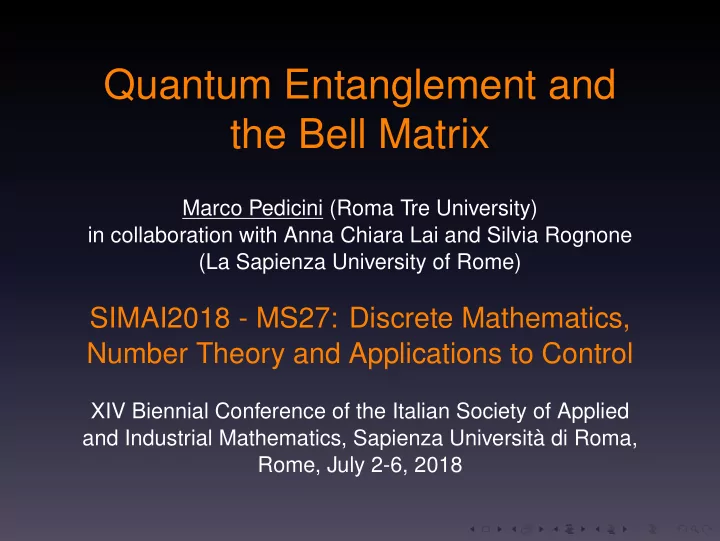 Quantum Entanglement and the Bell Matrix

Marco Pedicini (Roma Tre University) in collaboration with Anna Chiara Lai and Silvia Rognone (La Sapienza University of Rome)

SIMAI2018 - MS27: Discrete Mathematics, Number Theory and Applications to Control

XIV Biennial Conference of the Italian Society of Applied and Industrial Mathematics, Sapienza Università di Roma, Rome, July 2-6, 2018